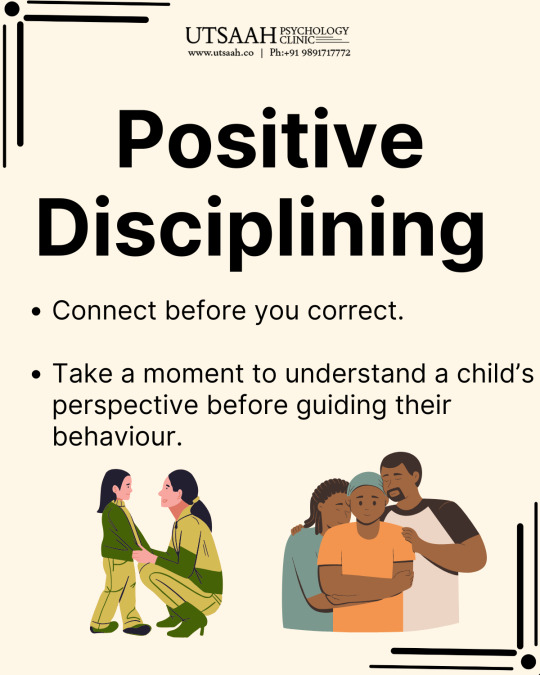 UTSAAH PSYCHOLOGY CLINIC
www.utsaah.co | Ph:+91 9891717772

Positive Disciplining

• Connect before you correct.

• Take a moment to understand a child's perspective before guiding their behaviour.